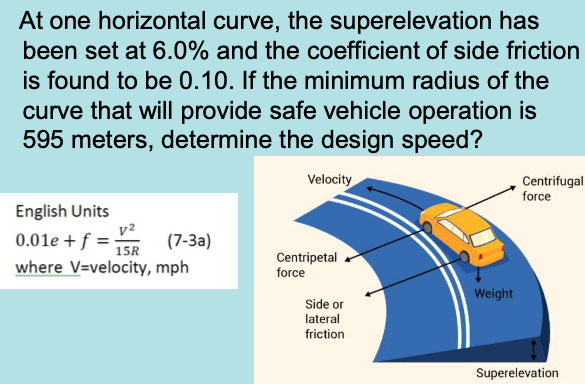 At one horizontal curve, the superelevation has been set at 6.0% and the coefficient of side friction is found to be 0.10. If the minimum radius of the curve that will provide safe vehicle operation is 595 meters, determine the design speed?

English Units
$0.01e + f = \frac{V^2}{15R}$ (7-3a)
where V=velocity, mph

Velocity
Centrifugal force
Centripetal force
Weight
Side or lateral friction
Superelevation